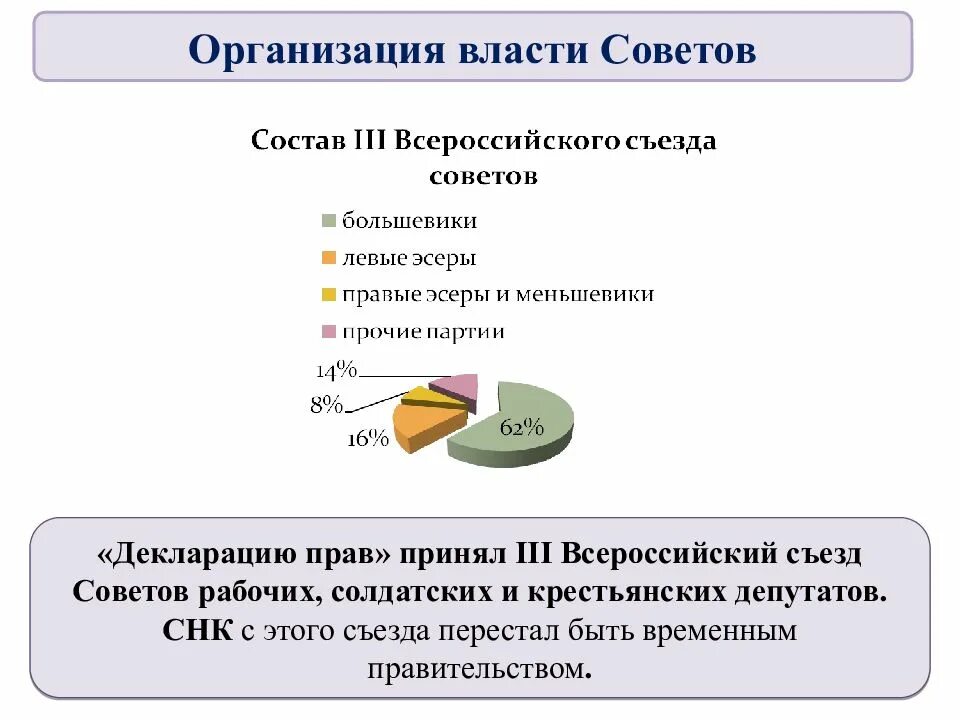 Организация власти Советов

Состав III Всероссийского съезда советов

большевики
левые эсеры
правые эсеры и меньшевики
прочие партии

14%
8%
16%
62%

«Декларацию прав» принял III Всероссийский съезд Советов рабочих, солдатских и крестьянских депутатов. СНК с этого съезда перестал быть временным правительством.